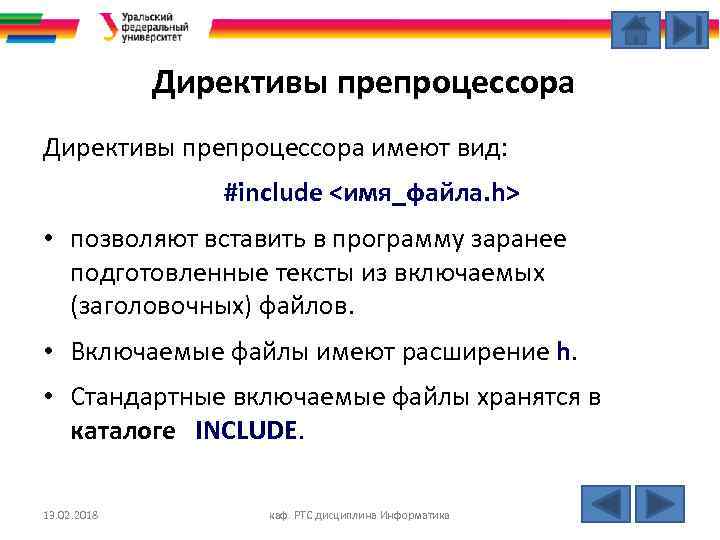 Уральский федеральный университет

Директивы препроцессора

Директивы препроцессора имеют вид:

#include <имя_файла.h>

• позволяют вставить в программу заранее подготовленные тексты из включаемых (заголовочных) файлов.

• Включаемые файлы имеют расширение h.

• Стандартные включаемые файлы хранятся в каталоге INCLUDE.

13.02.2018

каф. РТС дисциплина Информатика